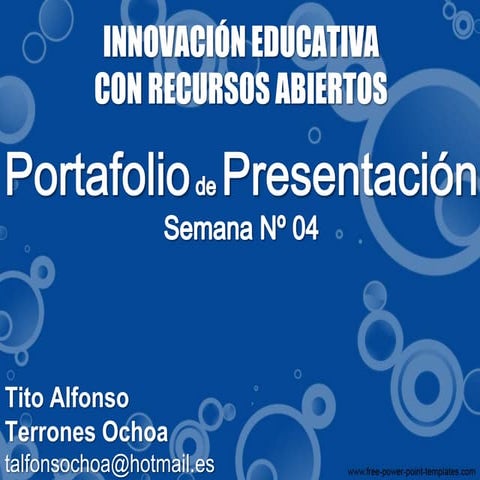 INNOVACIÓN EDUCATIVA
CON RECURSOS ABIERTOS

Portafolio de Presentación
Semana Nº 04

Tito Alfonso
Terrones Ochoa
talfonsochoa@hotmail.es

www.free-power-point-templates.com